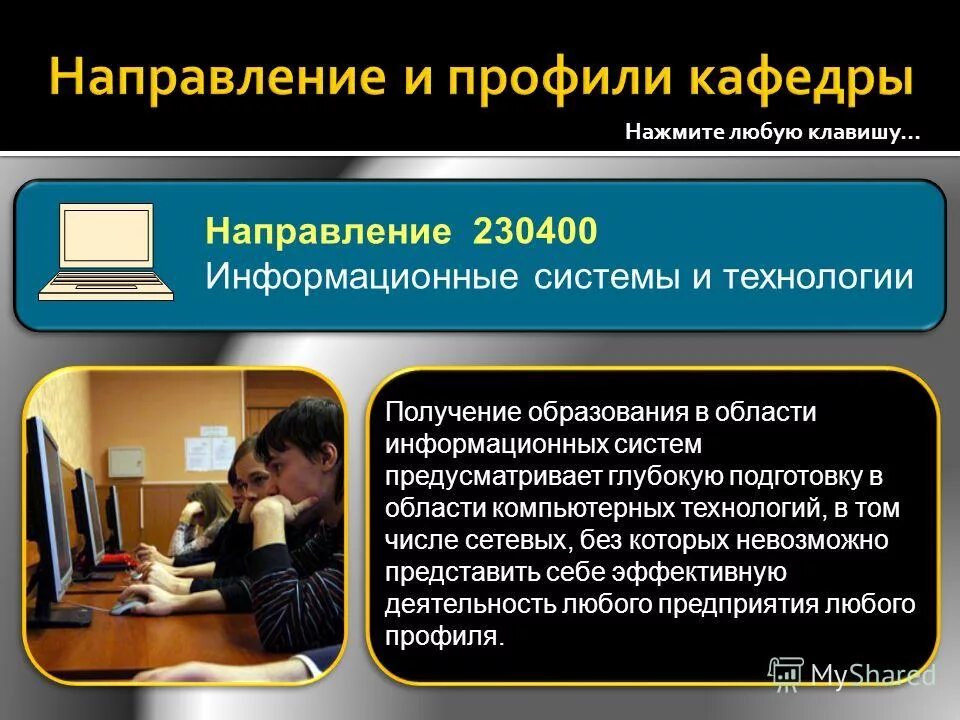 Направление и профили кафедры

Нажмите любую клавишу...

Направление 230400
Информационные системы и технологии

Получение образования в области информационных систем предусматривает глубокую подготовку в области компьютерных технологий, в том числе сетевых, без которых невозможно представить себе эффективную деятельность любого предприятия любого профиля.

MyShared